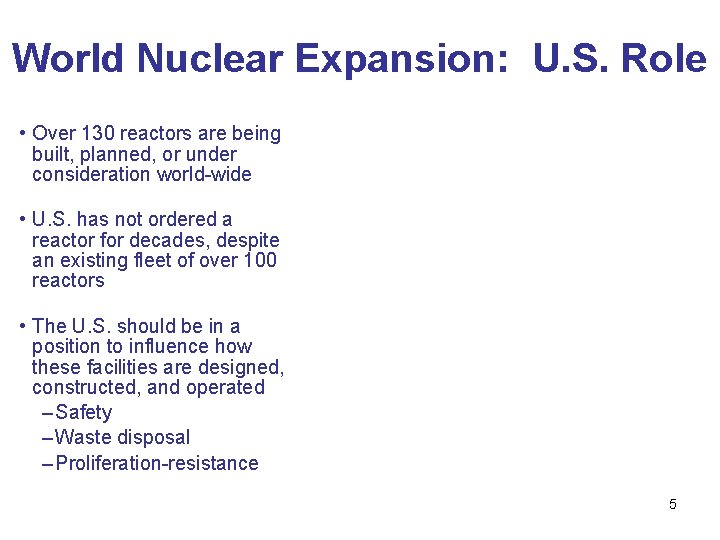 World Nuclear Expansion: U.S. Role

• Over 130 reactors are being built, planned, or under consideration world-wide

• U.S. has not ordered a reactor for decades, despite an existing fleet of over 100 reactors

• The U.S. should be in a position to influence how these facilities are designed, constructed, and operated
– Safety
– Waste disposal
– Proliferation-resistance

5